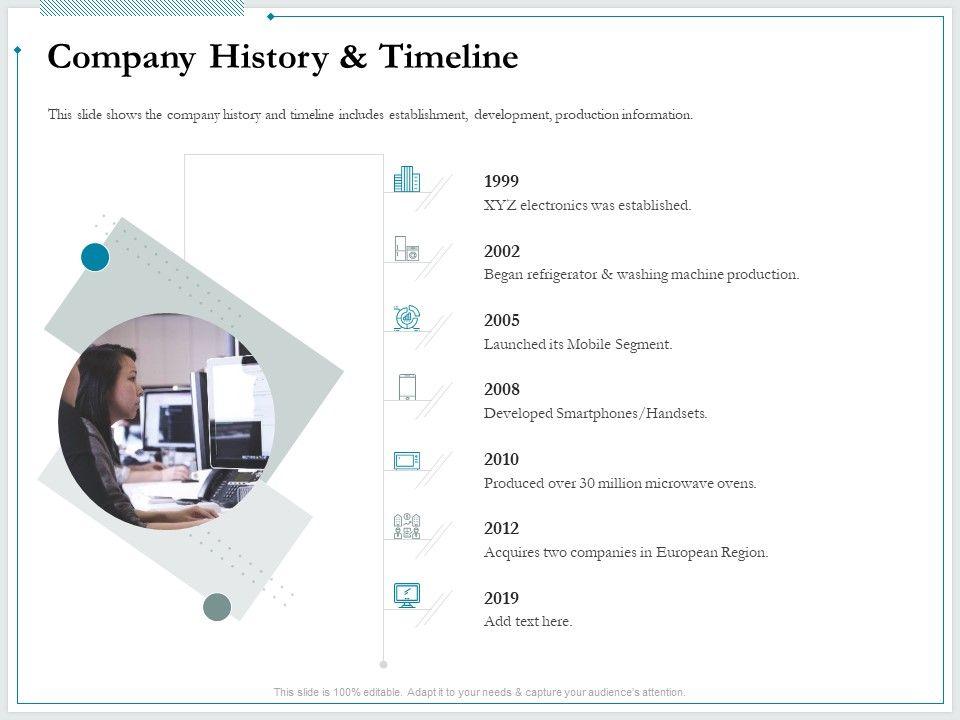 Company History & Timeline

This slide shows the company history and timeline includes establishment, development, production information.

1999
XYZ electronics was established.

2002
Began refrigerator & washing machine production.

2005
Launched its Mobile Segment.

2008
Developed Smartphones/Handsets.

2010
Produced over 30 million microwave ovens.

2012
Acquires two companies in European Region.

2019
Add text here.

This slide is 100% editable. Adapt it to your needs & capture your audience's attention.